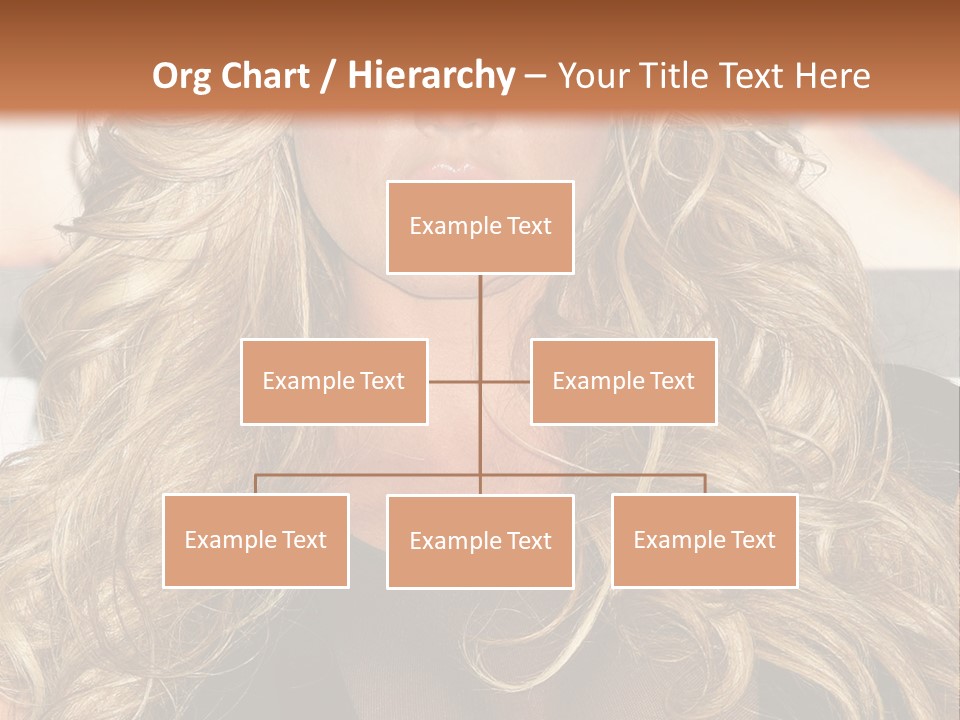 Org Chart / Hierarchy – Your Title Text Here

Example Text

Example Text

Example Text

Example Text

Example Text

Example Text